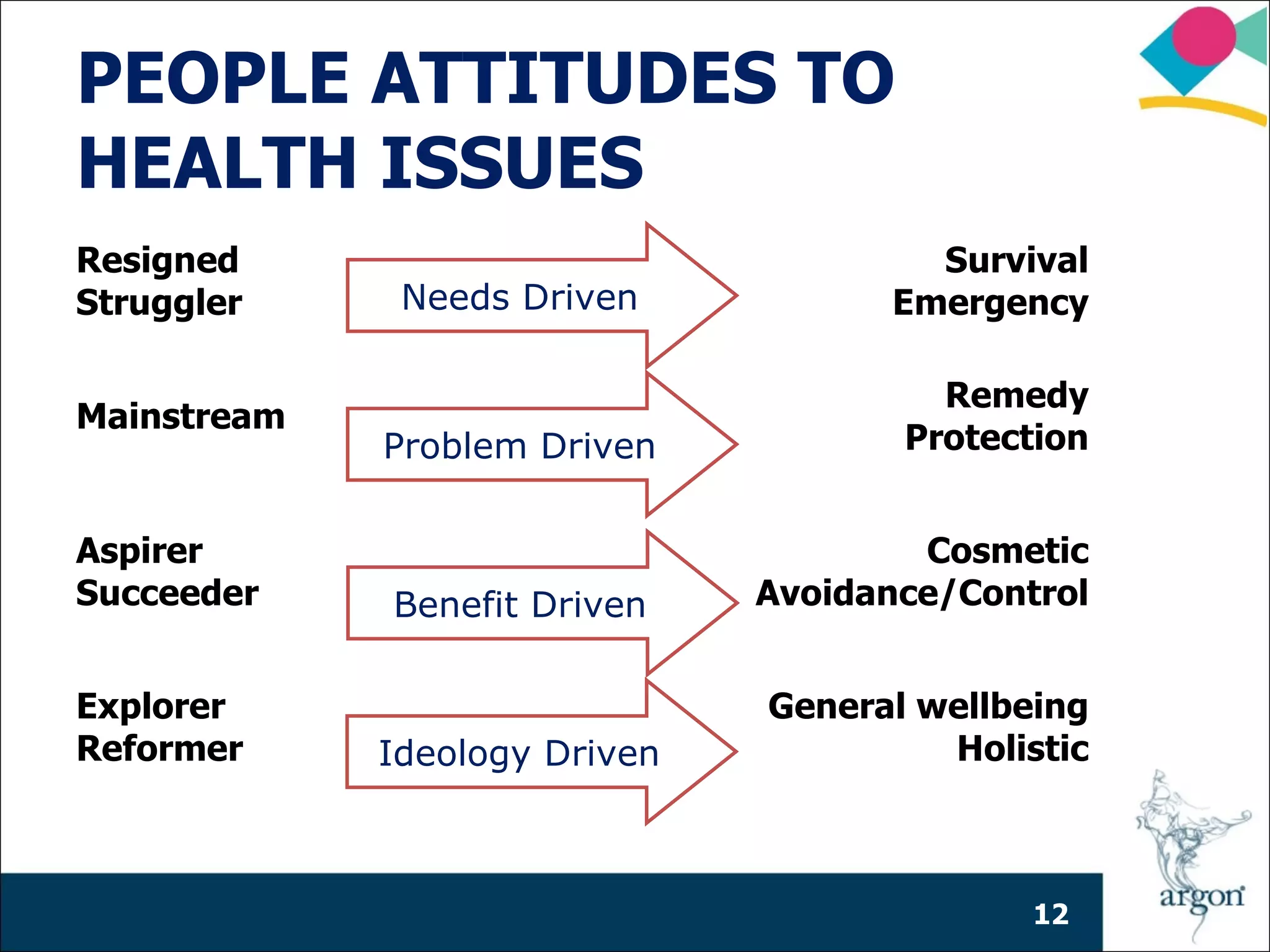 PEOPLE ATTITUDES TO HEALTH ISSUES

Resigned
Struggler

Needs Driven

Survival
Emergency

Mainstream

Problem Driven

Remedy
Protection

Aspirer
Succeeder

Benefit Driven

Cosmetic
Avoidance/Control

Explorer
Reformer

Ideology Driven

General wellbeing
Holistic

12

argon